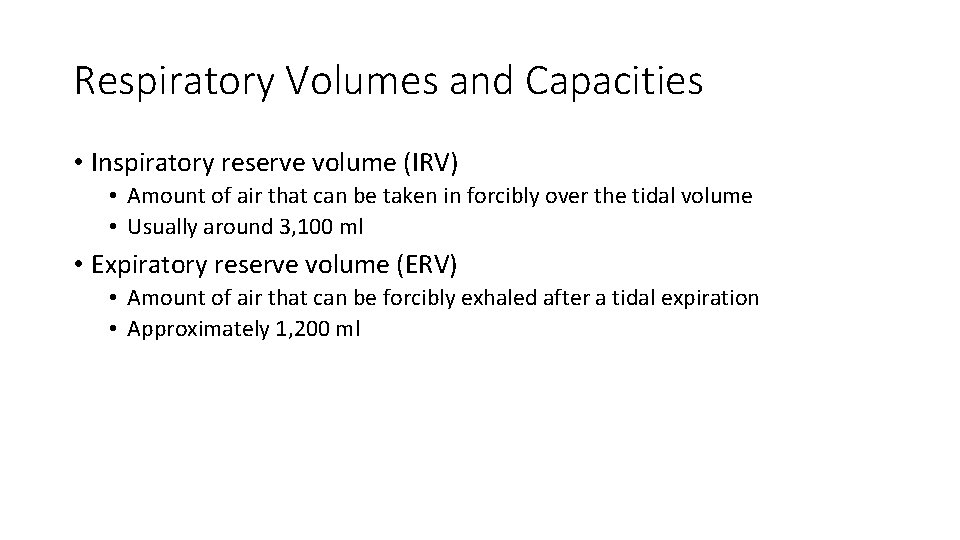 Respiratory Volumes and Capacities

• Inspiratory reserve volume (IRV)
  • Amount of air that can be taken in forcibly over the tidal volume
  • Usually around 3,100 ml
• Expiratory reserve volume (ERV)
  • Amount of air that can be forcibly exhaled after a tidal expiration
  • Approximately 1,200 ml